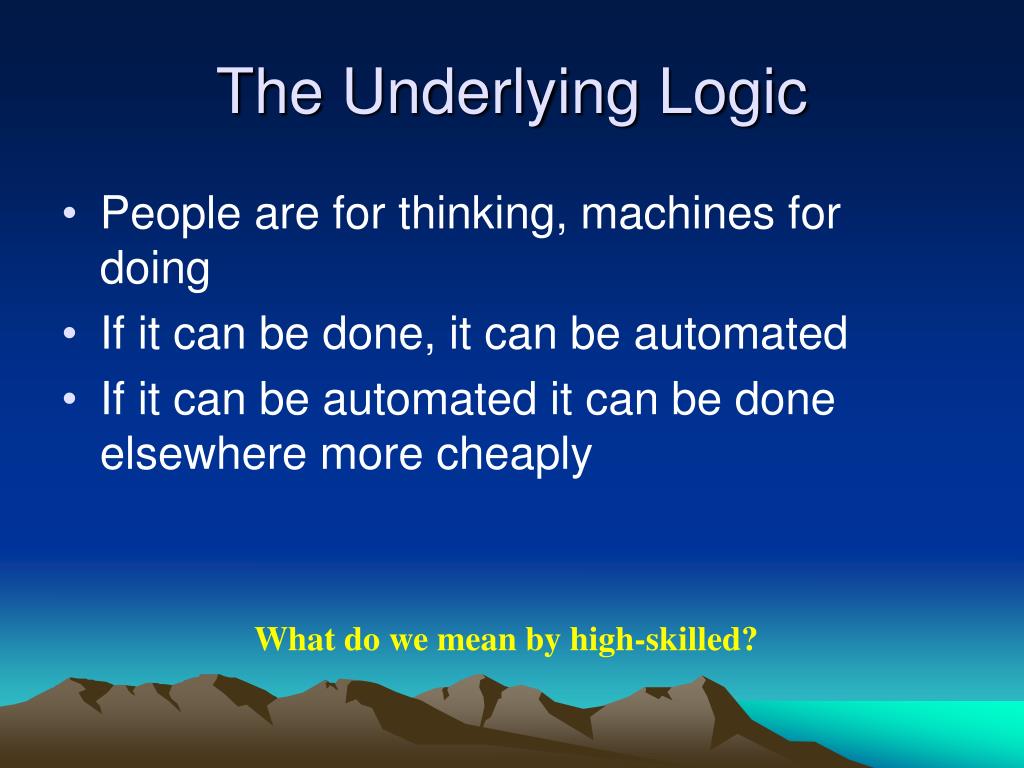 The Underlying Logic

• People are for thinking, machines for doing
• If it can be done, it can be automated
• If it can be automated it can be done elsewhere more cheaply

What do we mean by high-skilled?